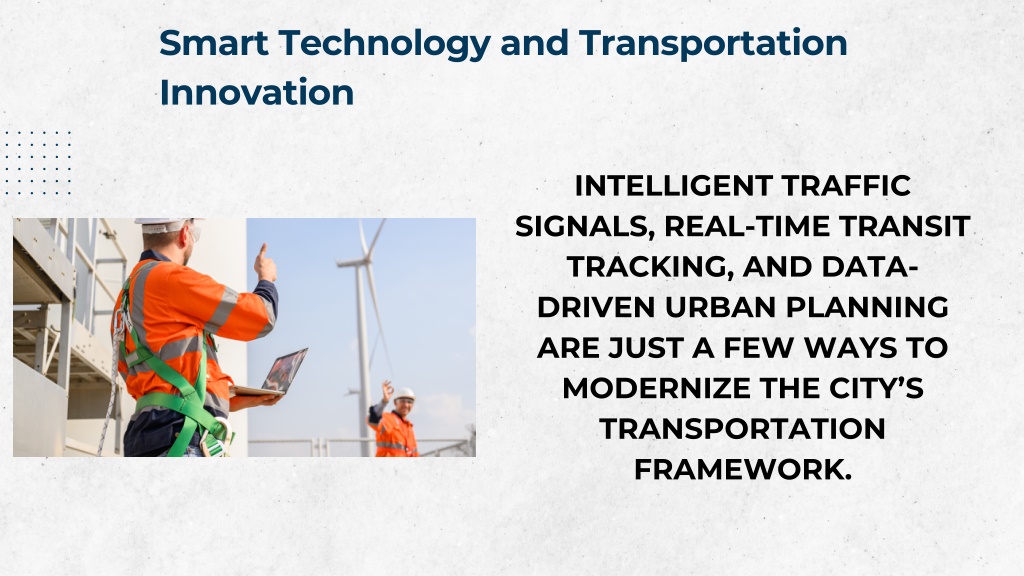 Smart Technology and Transportation Innovation

INTELLIGENT TRAFFIC SIGNALS, REAL-TIME TRANSIT TRACKING, AND DATA-DRIVEN URBAN PLANNING ARE JUST A FEW WAYS TO MODERNIZE THE CITY'S TRANSPORTATION FRAMEWORK.